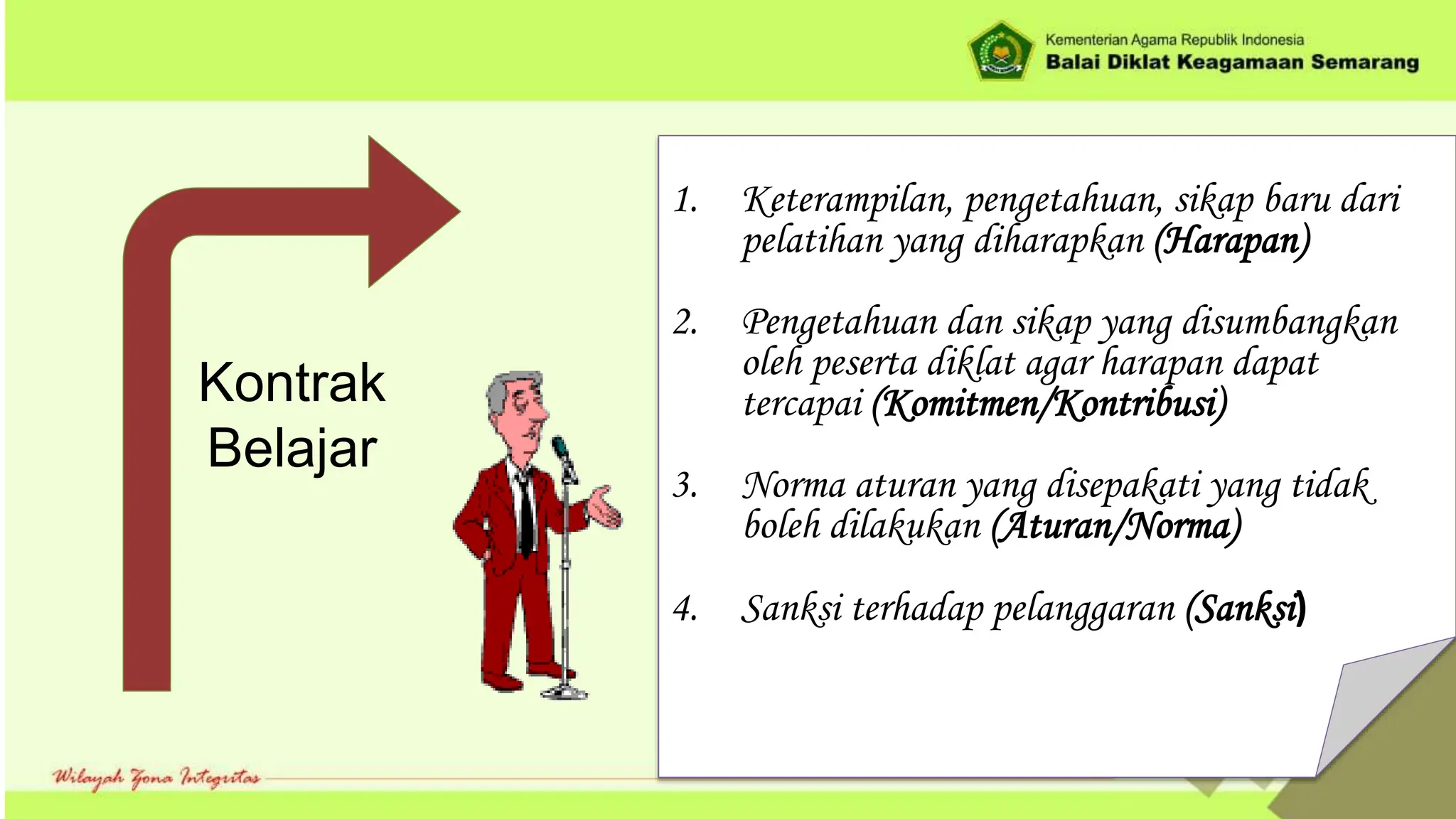 Kementerian Agama Republik Indonesia
Balai Diklat Keagamaan Semarang

Kontrak Belajar

1. Keterampilan, pengetahuan, sikap baru dari pelatihan yang diharapkan (Harapan)

2. Pengetahuan dan sikap yang disumbangkan oleh peserta diklat agar harapan dapat tercapai (Komitmen/Kontribusi)

3. Norma aturan yang disepakati yang tidak boleh dilakukan (Aturan/Norma)

4. Sanksi terhadap pelanggaran (Sanksi)

Wilayah Zona Integritas